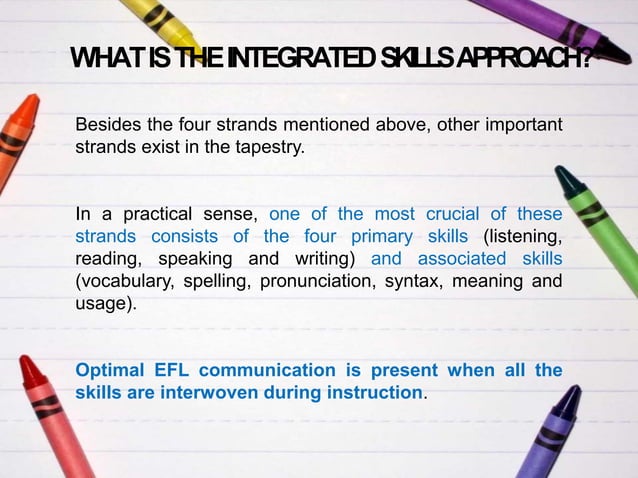 WHAT IS THE INTEGRATED SKILLS APPROACH?

Besides the four strands mentioned above, other important strands exist in the tapestry.

In a practical sense, one of the most crucial of these strands consists of the four primary skills (listening, reading, speaking and writing) and associated skills (vocabulary, spelling, pronunciation, syntax, meaning and usage).

Optimal EFL communication is present when all the skills are interwoven during instruction.